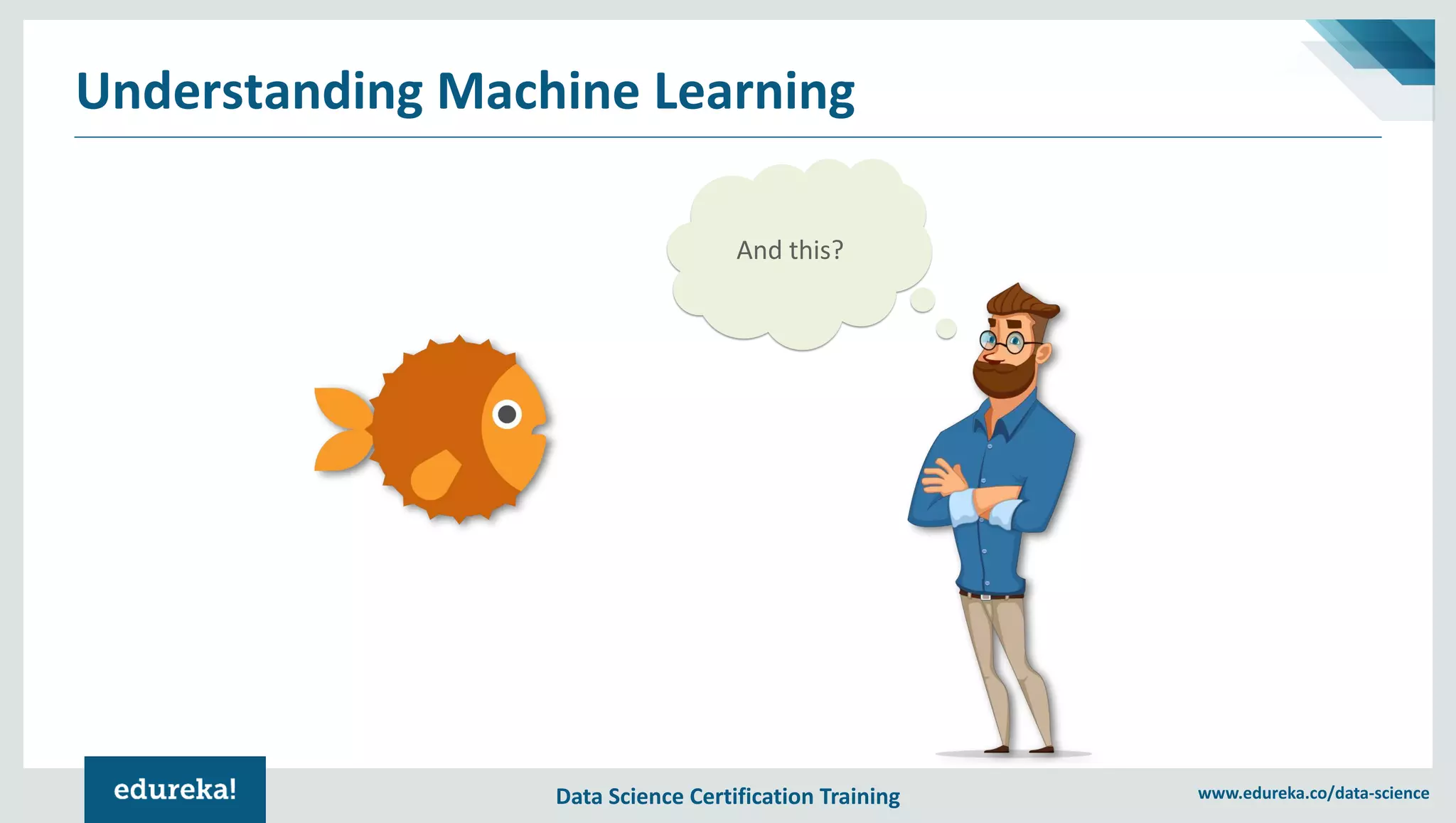 Understanding Machine Learning

And this?

edureka!

Data Science Certification Training

www.edureka.co/data-science